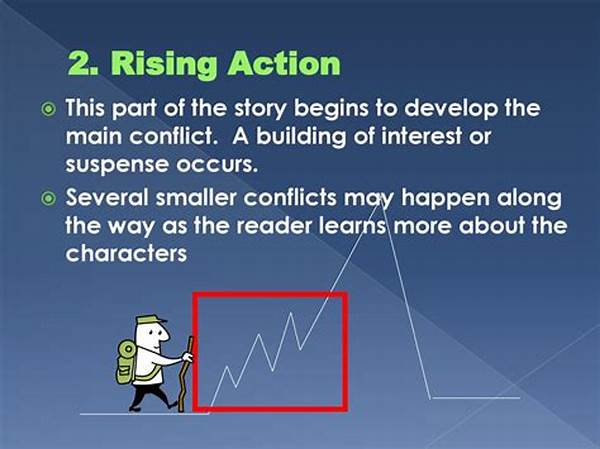 2. Rising Action

This part of the story begins to develop the main conflict. A building of interest or suspense occurs.

Several smaller conflicts may happen along the way as the reader learns more about the characters